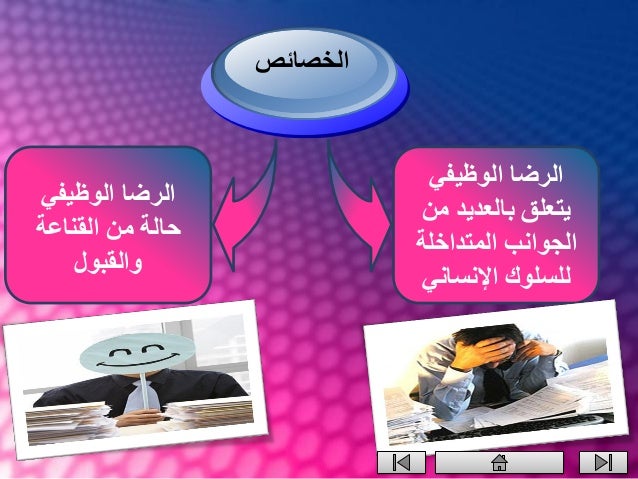 الخصائص

الرضا الوظيفي يتعلق بالعديد من الجوانب المتداخلة للسلوك الإنساني

الرضا الوظيفي حالة من القناعة والقبول